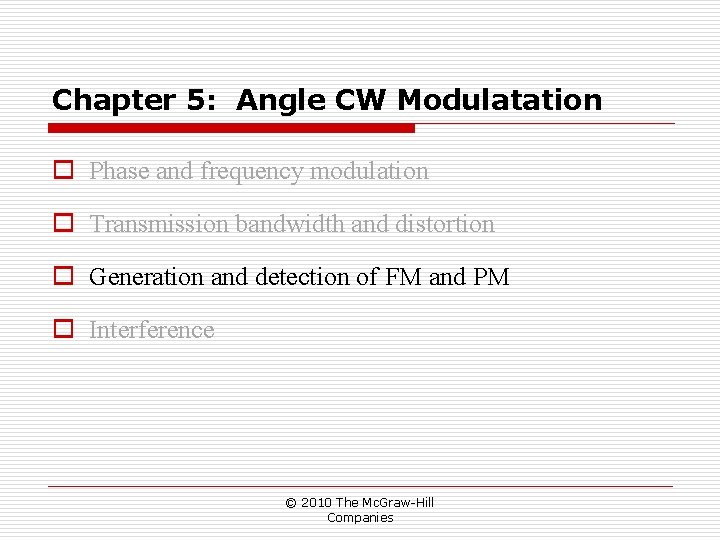 Chapter 5: Angle CW Modulatation

Phase and frequency modulation

Transmission bandwidth and distortion

Generation and detection of FM and PM

Interference

© 2010 The McGraw-Hill Companies